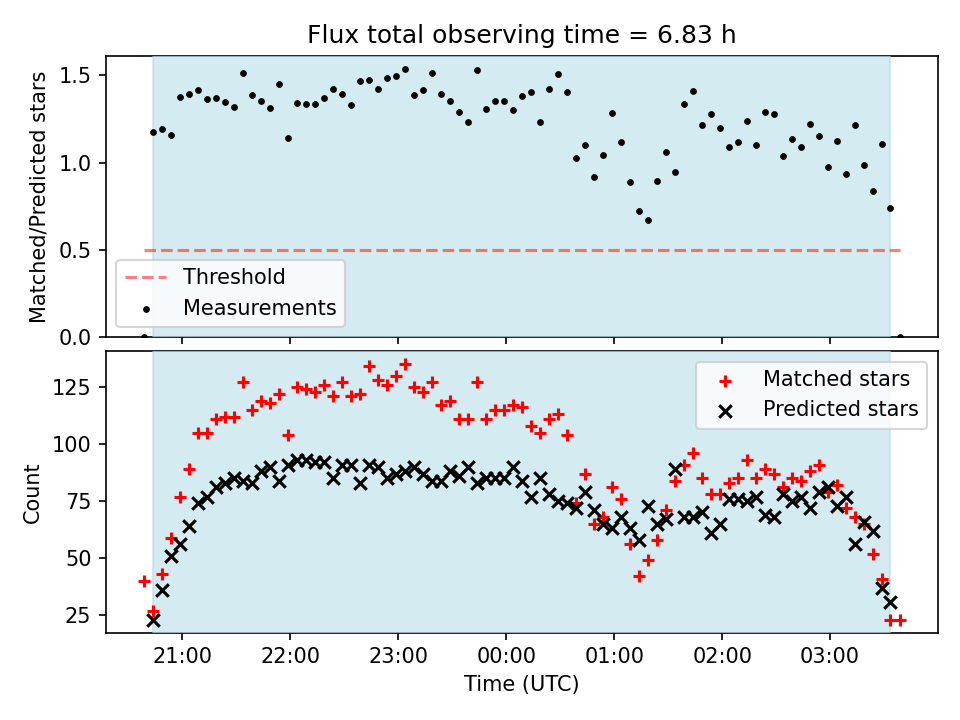 Flux total observing time = 6.83 h

Matched/Predicted stars

1.5
1.0
0.5
0.0

Threshold
Measurements

Count

125
100
75
50
25

Matched stars
Predicted stars

21:00 22:00 23:00 00:00 01:00 02:00 03:00

Time (UTC)